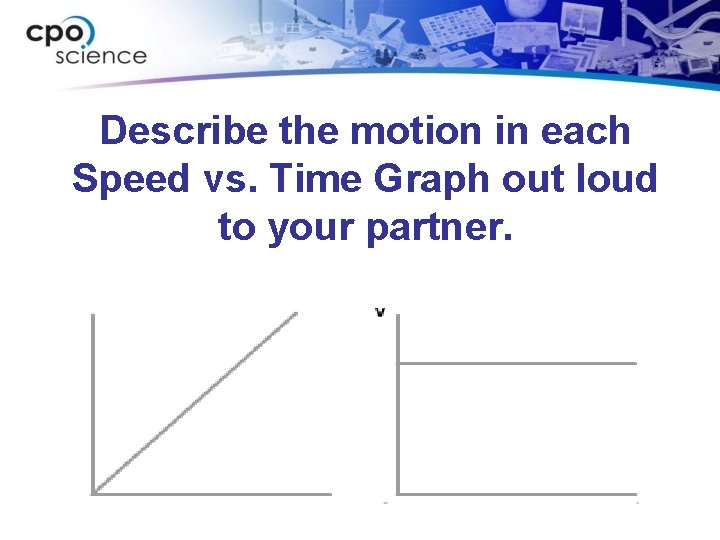 cpo science

Describe the motion in each Speed vs. Time Graph out loud to your partner.

v